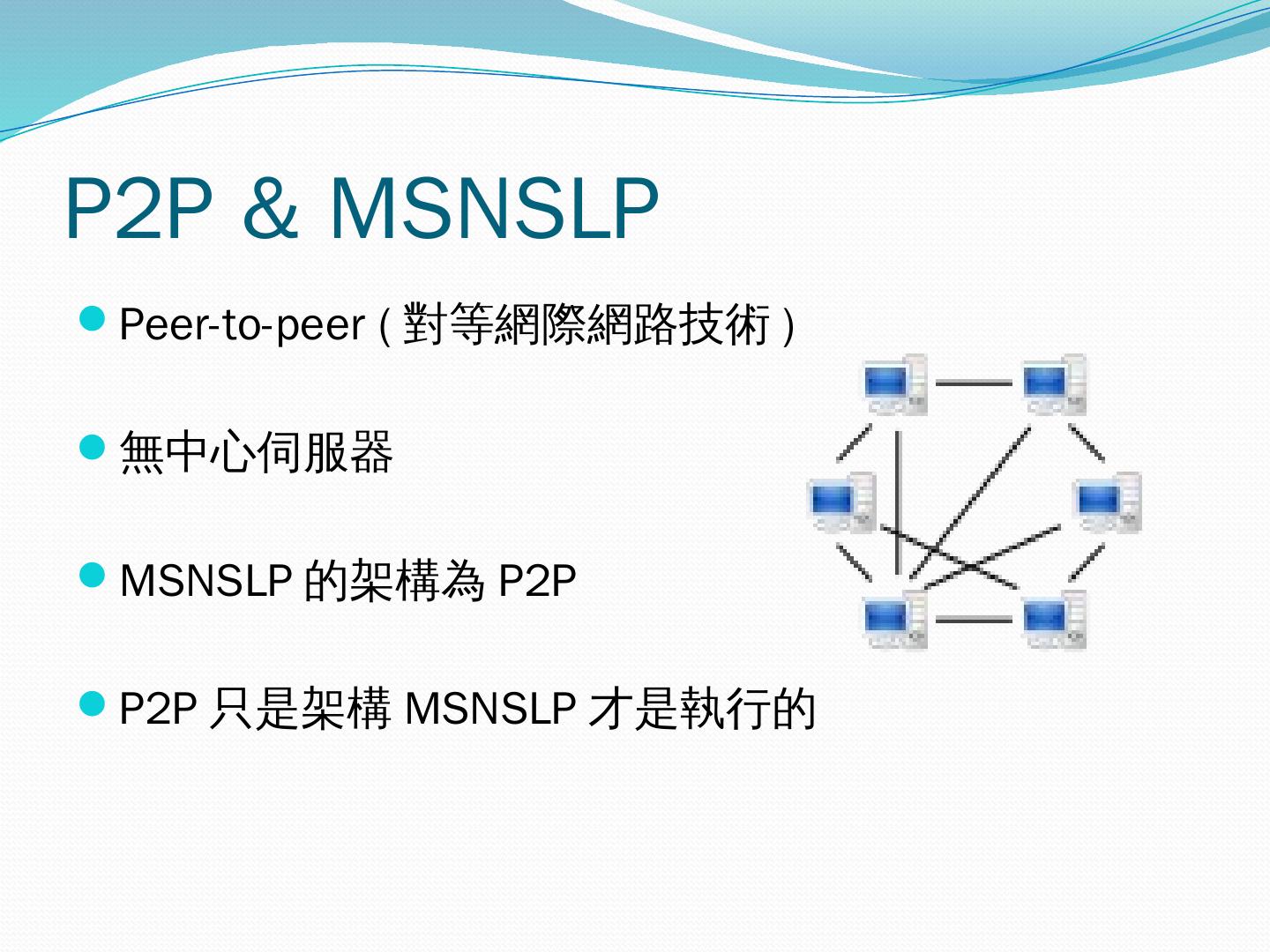 P2P & MSNSLP

Peer-to-peer ( 對等網際網路技術 )

無中心伺服器

MSNSLP 的架構為 P2P

P2P 只是架構 MSNSLP 才是執行的